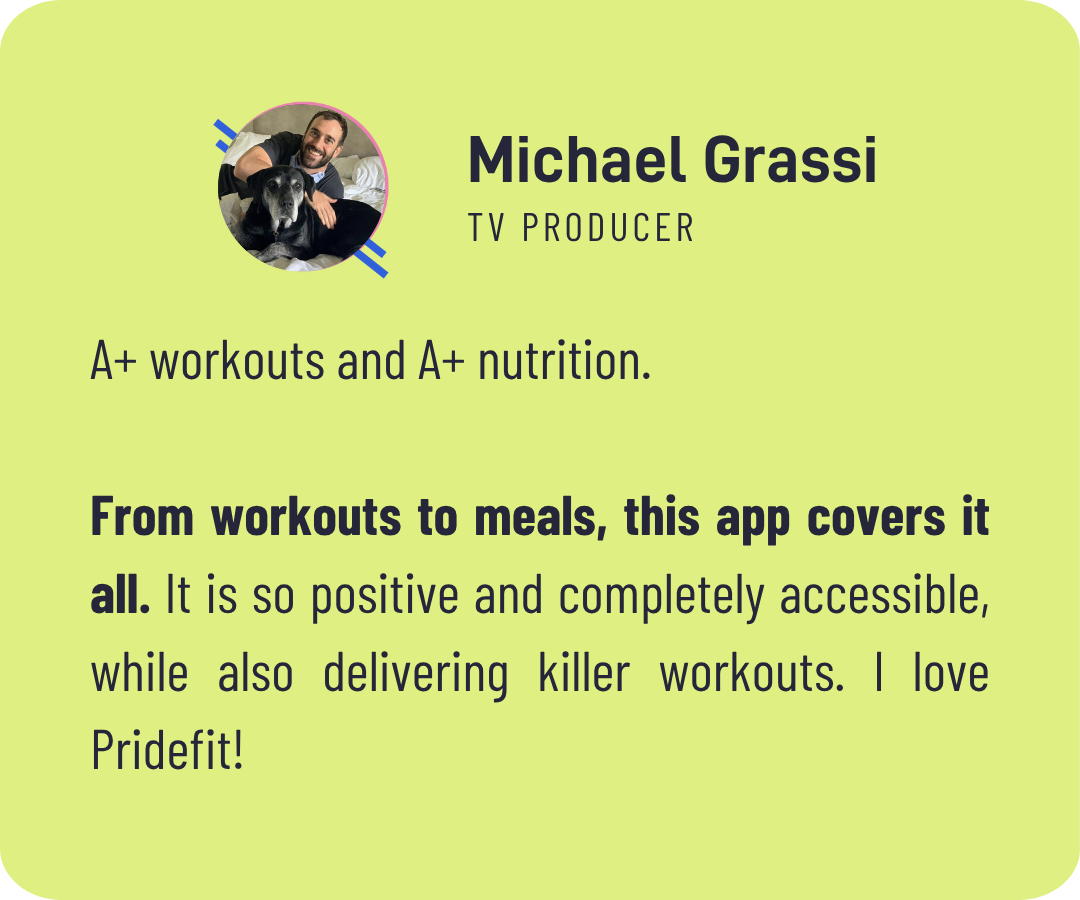 Michael Grassi
TV PRODUCER

A+ workouts and A+ nutrition.

From workouts to meals, this app covers it all. It is so positive and completely accessible, while also delivering killer workouts. I love Pridefit!